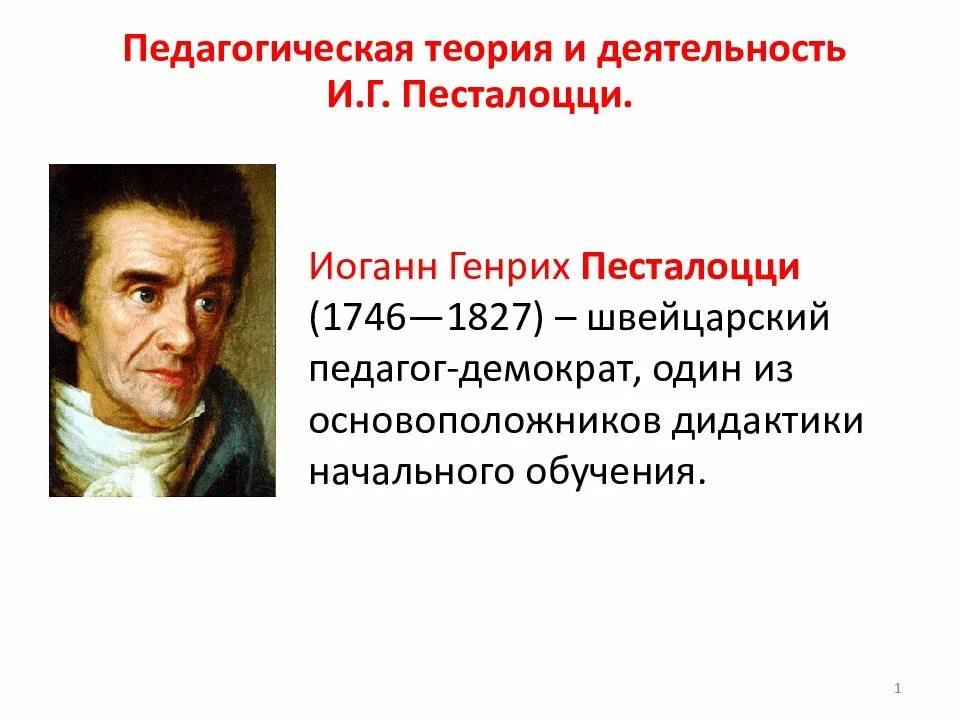 Педагогическая теория и деятельность И.Г. Песталоцци.

Иоганн Генрих Песталоцци (1746—1827) – швейцарский педагог-демократ, один из основоположников дидактики начального обучения.

1